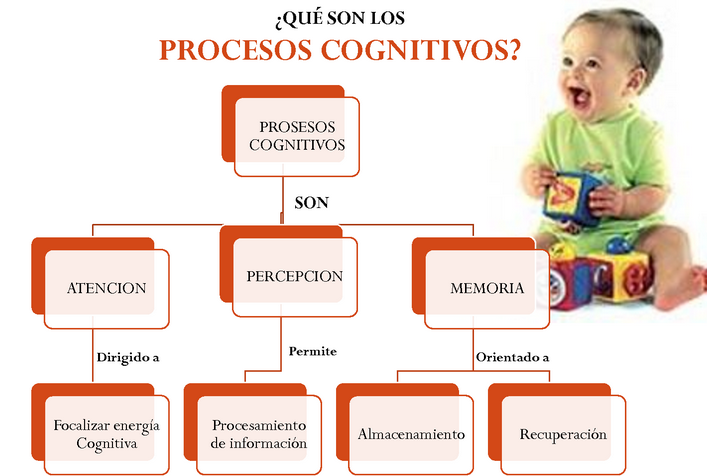 ¿QUÉ SON LOS
PROCESOS COGNITIVOS?

PROSESOS COGNITIVOS

SON

ATENCION

PERCEPCION

MEMORIA

Dirigido a

Permite

Orientado a

Focalizar energía Cognitiva

Procesamiento de información

Almacenamiento

Recuperación